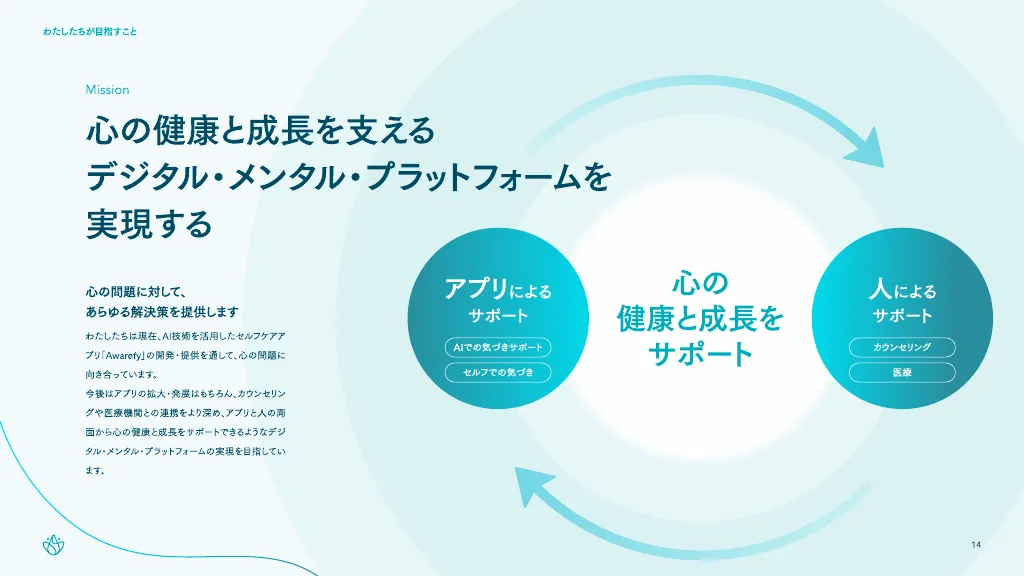 わたしたちが目指すこと

Mission

心の健康と成長を支える
デジタル・メンタル・プラットフォームを
実現する

心の問題に対して、
あらゆる解決策を提供します

わたしたちは現在、AI技術を活用したセルフケアアプリ「Awarefy」の開発・提供を通して、心の問題に向き合っています。
今後はアプリの拡大・発展はもちろん、カウンセリングや医療機関との連携をより深め、アプリと人の両面から心の健康と成長をサポートできるようなデジタル・メンタル・プラットフォームの実現を目指しています。

アプリによる
サポート

AIでの気づきサポート

セルフでの気づき

心の
健康と成長を
サポート

人による
サポート

カウンセリング

医療

14